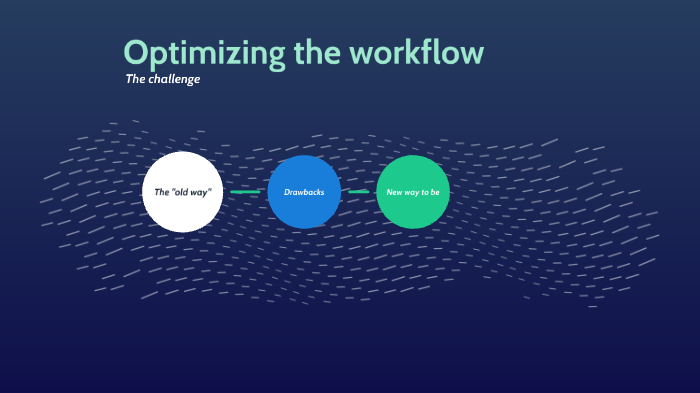 Optimizing the workflow
The challenge

The "old way"

Drawbacks

New way to be